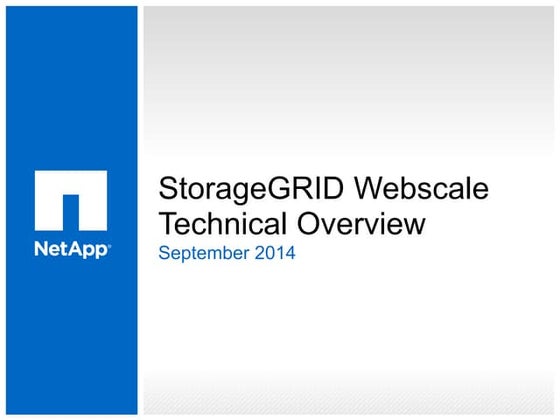 NetApp®

StorageGRID Webscale Technical Overview

September 2014